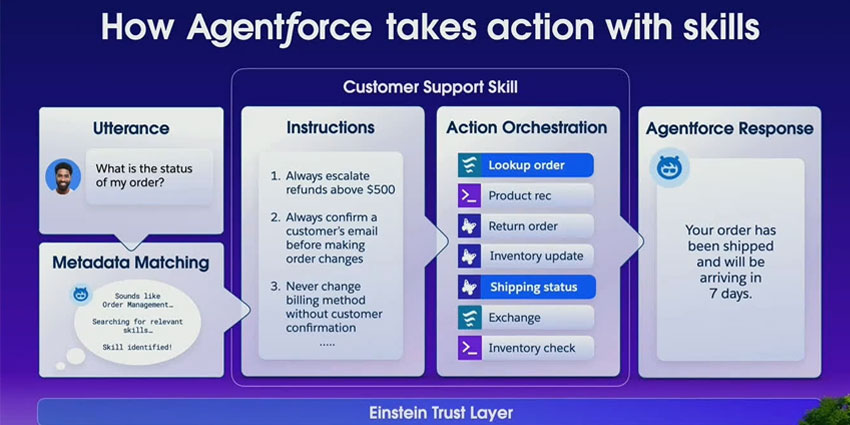 How Agentforce takes action with skills

Customer Support Skill

Utterance

What is the status of my order?

Metadata Matching

Sounds like Order Management…

Searching for relevant skills…

Skill identified!

Instructions

1. Always escalate refunds above $500

2. Always confirm a customer's email before making order changes

3. Never change billing method without customer confirmation

.....

Action Orchestration

Lookup order

Product rec

Return order

Inventory update

Shipping status

Exchange

Inventory check

Agentforce Response

Your order has been shipped and will be arriving in 7 days.

Einstein Trust Layer